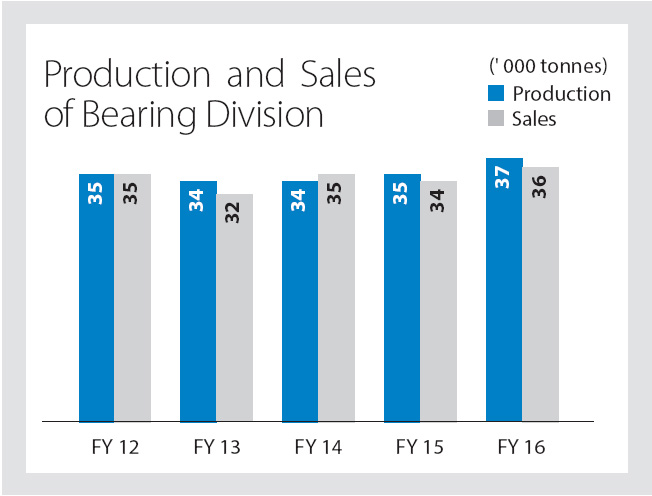 Production and Sales of Bearing Division

(' 000 tonnes)
Production
Sales

35 35 34 32 34 35 35 34 37 36

FY 12 FY 13 FY 14 FY 15 FY 16